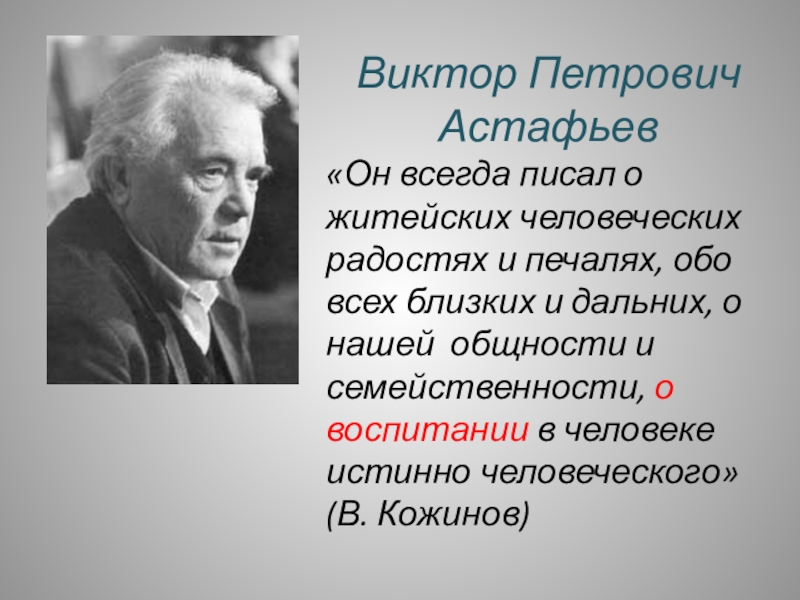 Виктор Петрович Астафьев

«Он всегда писал о житейских человеческих радостях и печалях, обо всех близких и дальних, о нашей общности и семейственности, о воспитании в человеке истинно человеческого» (В. Кожинов)